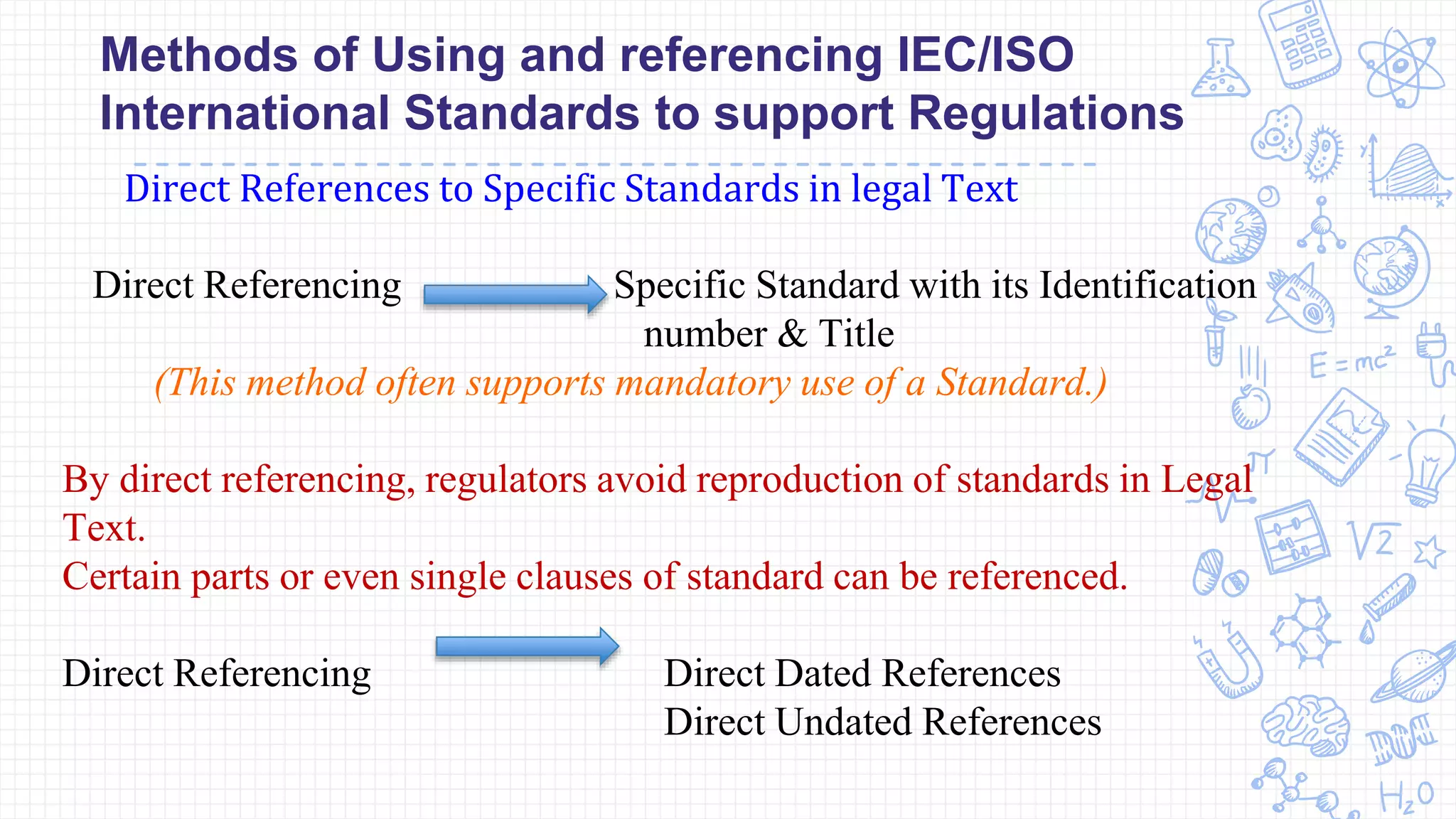 Methods of Using and referencing IEC/ISO International Standards to support Regulations

Direct References to Specific Standards in legal Text

Direct Referencing Specific Standard with its Identification number & Title

(This method often supports mandatory use of a Standard.)

By direct referencing, regulators avoid reproduction of standards in Legal Text.
Certain parts or even single clauses of standard can be referenced.

Direct Referencing Direct Dated References
Direct Undated References

$E=mc^2$

$\sqrt{2}$

$H_2O$